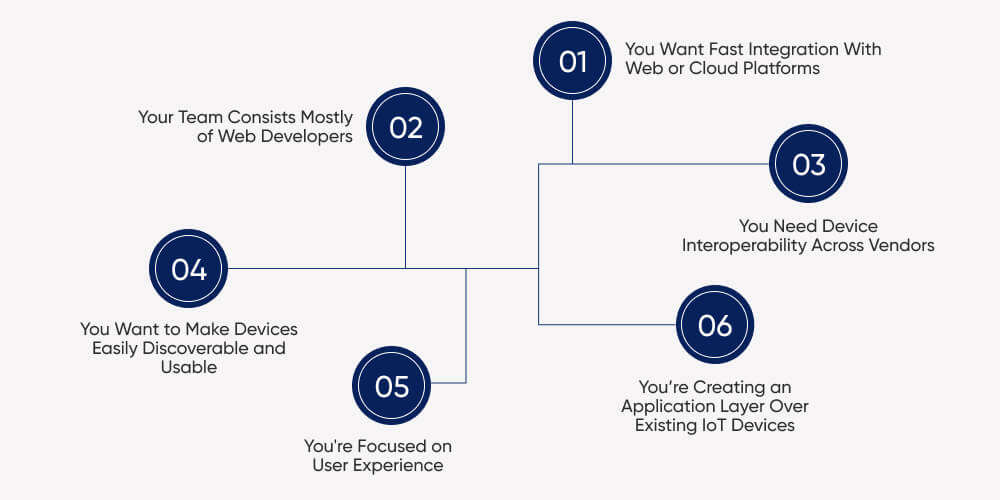 01
You Want Fast Integration With Web or Cloud Platforms

02
Your Team Consists Mostly of Web Developers

03
You Need Device Interoperability Across Vendors

04
You Want to Make Devices Easily Discoverable and Usable

05
You're Focused on User Experience

06
You're Creating an Application Layer Over Existing IoT Devices